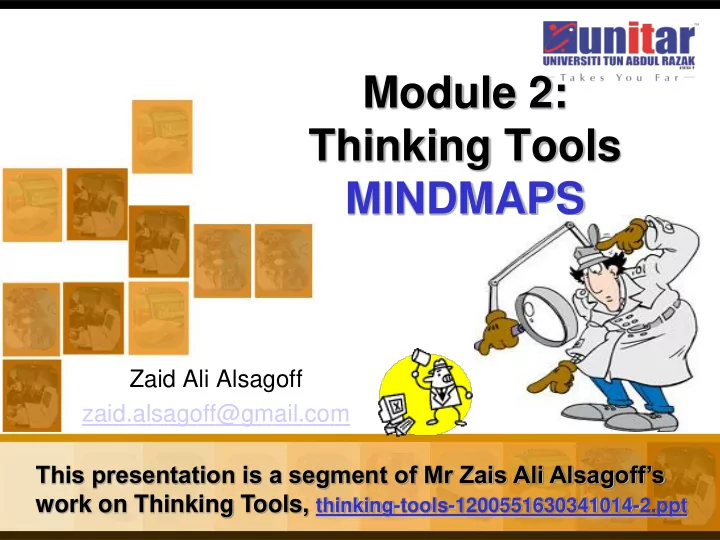 unitar
UNIVERSITI TUN ABDUL RAZAK
Takes You Far

Module 2:
Thinking Tools
MINDMAPS

Zaid Ali Alsagoff
zaid.alsagoff@gmail.com

This presentation is a segment of Mr Zais Ali Alsagoff's work on Thinking Tools, thinking-tools-1200551630341014-2.ppt